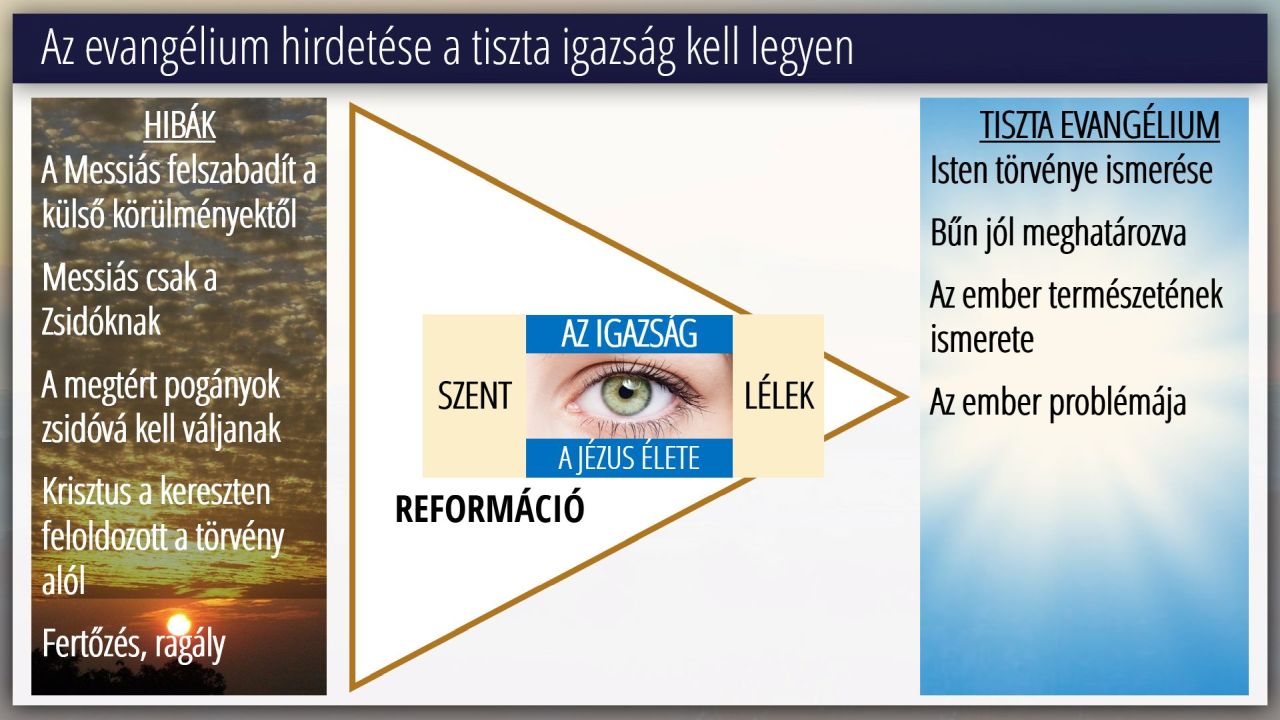 Az evangélium hirdetése a tiszta igazság kell legyen

HIBÁK
A Messiás felszabadít a külső körülményektől

Messiás csak a Zsidóknak

A megtért pogányok zsidóvá kell váljanak

Krisztus a kereszten feloldozott a törvény alól

Fertőzés, ragály

AZ IGAZSÁG
SZENT
LÉLEK
A JÉZUS ÉLETE
REFORMÁCIÓ

TISZTA EVANGÉLIUM
Isten törvénye ismerése

Bűn jól meghatározva

Az ember természetének ismerete

Az ember problémája